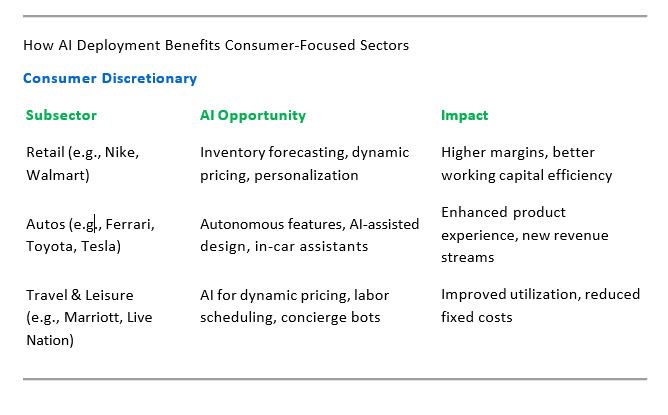 How AI Deployment Benefits Consumer-Focused Sectors

Consumer Discretionary

| Subsector | AI Opportunity | Impact |
|---|---|---|
| Retail (e.g., Nike, Walmart) | Inventory forecasting, dynamic pricing, personalization | Higher margins, better working capital efficiency |
| Autos (e.g., Ferrari, Toyota, Tesla) | Autonomous features, AI-assisted design, in-car assistants | Enhanced product experience, new revenue streams |
| Travel & Leisure (e.g., Marriott, Live Nation) | AI for dynamic pricing, labor scheduling, concierge bots | Improved utilization, reduced fixed costs |